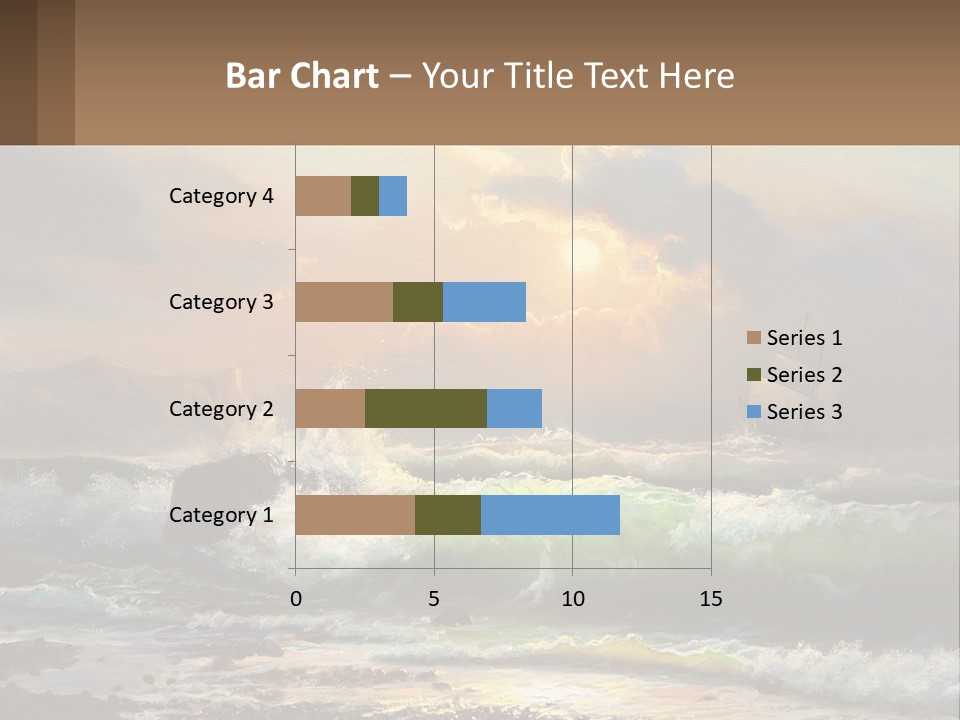 Bar Chart – Your Title Text Here

Category 4
Category 3
Category 2
Category 1

0
5
10
15

Series 1
Series 2
Series 3